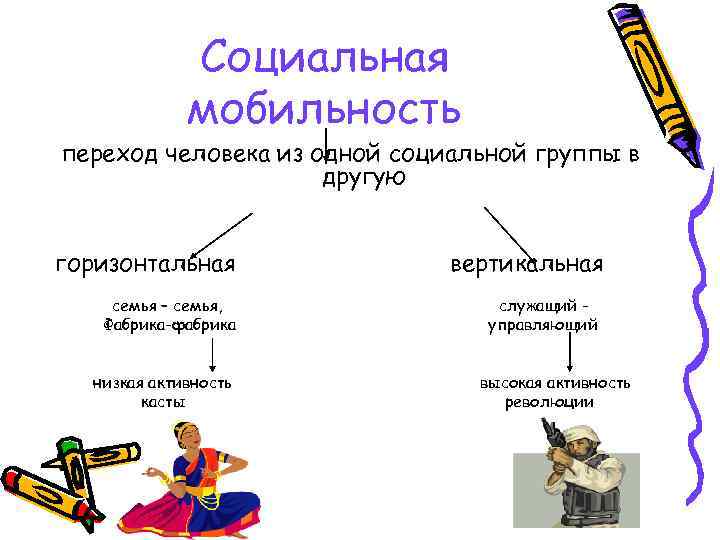 Социальная мобильность

переход человека из одной социальной группы в другую

горизонтальная

семья – семья, Фабрика-фабрика

низкая активность касты

вертикальная

служащий - управляющий

высокая активность революции